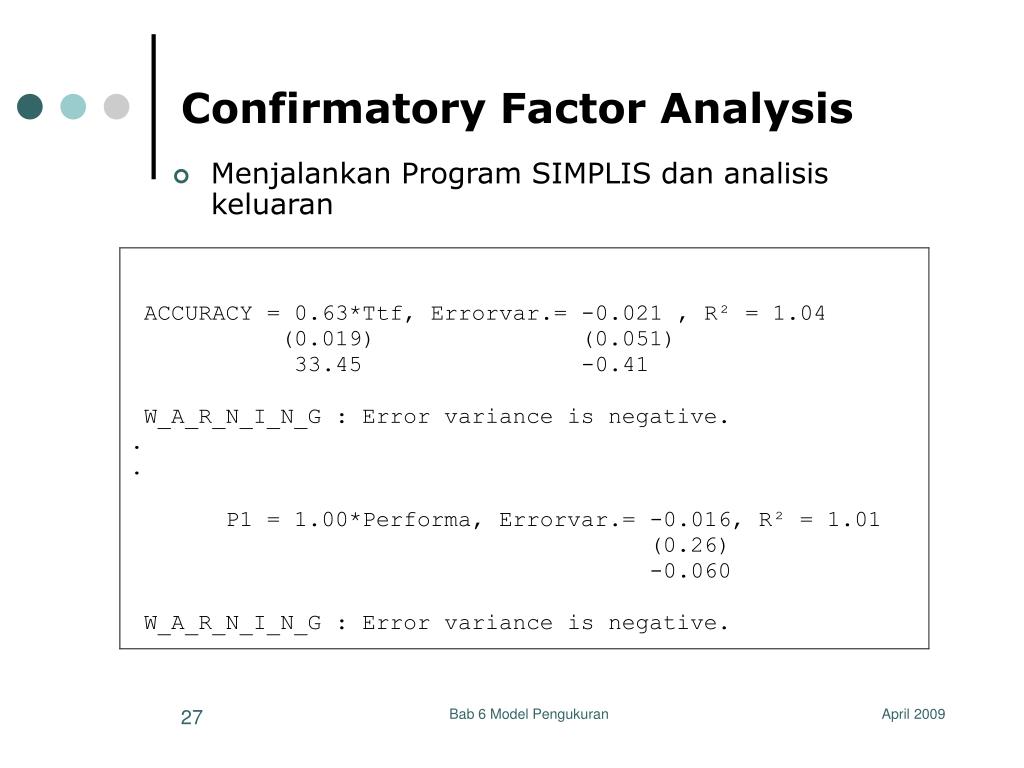 Confirmatory Factor Analysis

Menjalankan Program SIMPLIS dan analisis keluaran

ACCURACY = 0.63*Ttf, Errorvar.= -0.021 , R² = 1.04
(0.019) (0.051)
33.45 -0.41

W_A_R_N_I_N_G : Error variance is negative.
.
.

P1 = 1.00*Performa, Errorvar.= -0.016, R² = 1.01
(0.26)
-0.060

W_A_R_N_I_N_G : Error variance is negative.

27

Bab 6 Model Pengukuran

April 2009